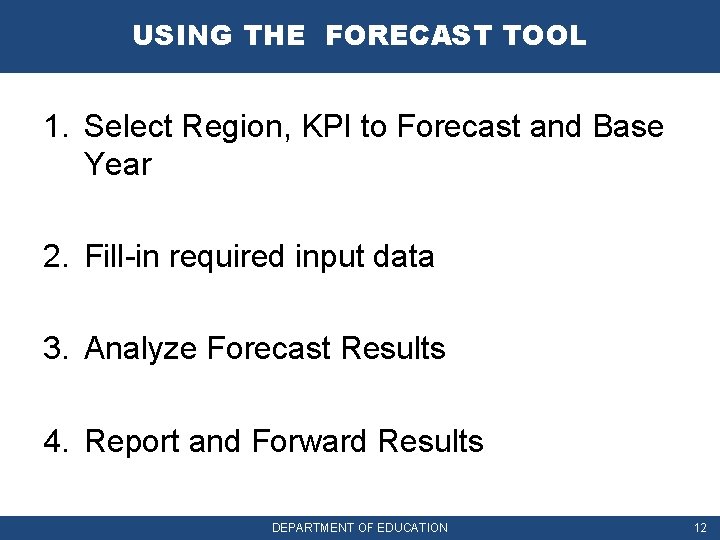 USING THE FORECAST TOOL

1. Select Region, KPI to Forecast and Base Year

2. Fill-in required input data

3. Analyze Forecast Results

4. Report and Forward Results

DEPARTMENT OF EDUCATION

12